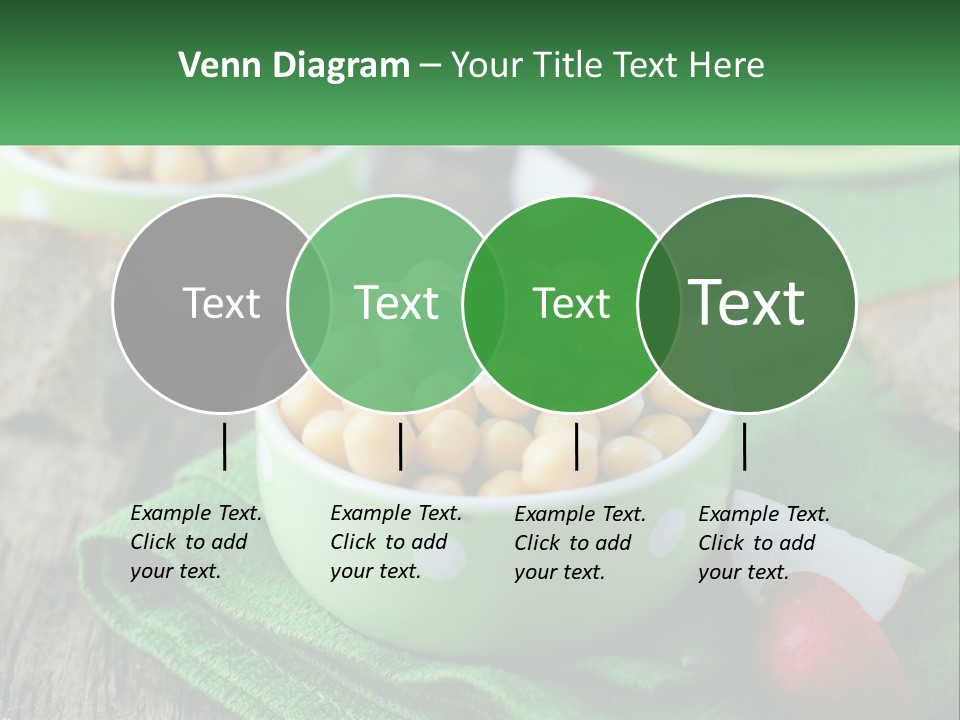 Venn Diagram – Your Title Text Here

Text

Text

Text

Text

Example Text. Click to add your text.

Example Text. Click to add your text.

Example Text. Click to add your text.

Example Text. Click to add your text.